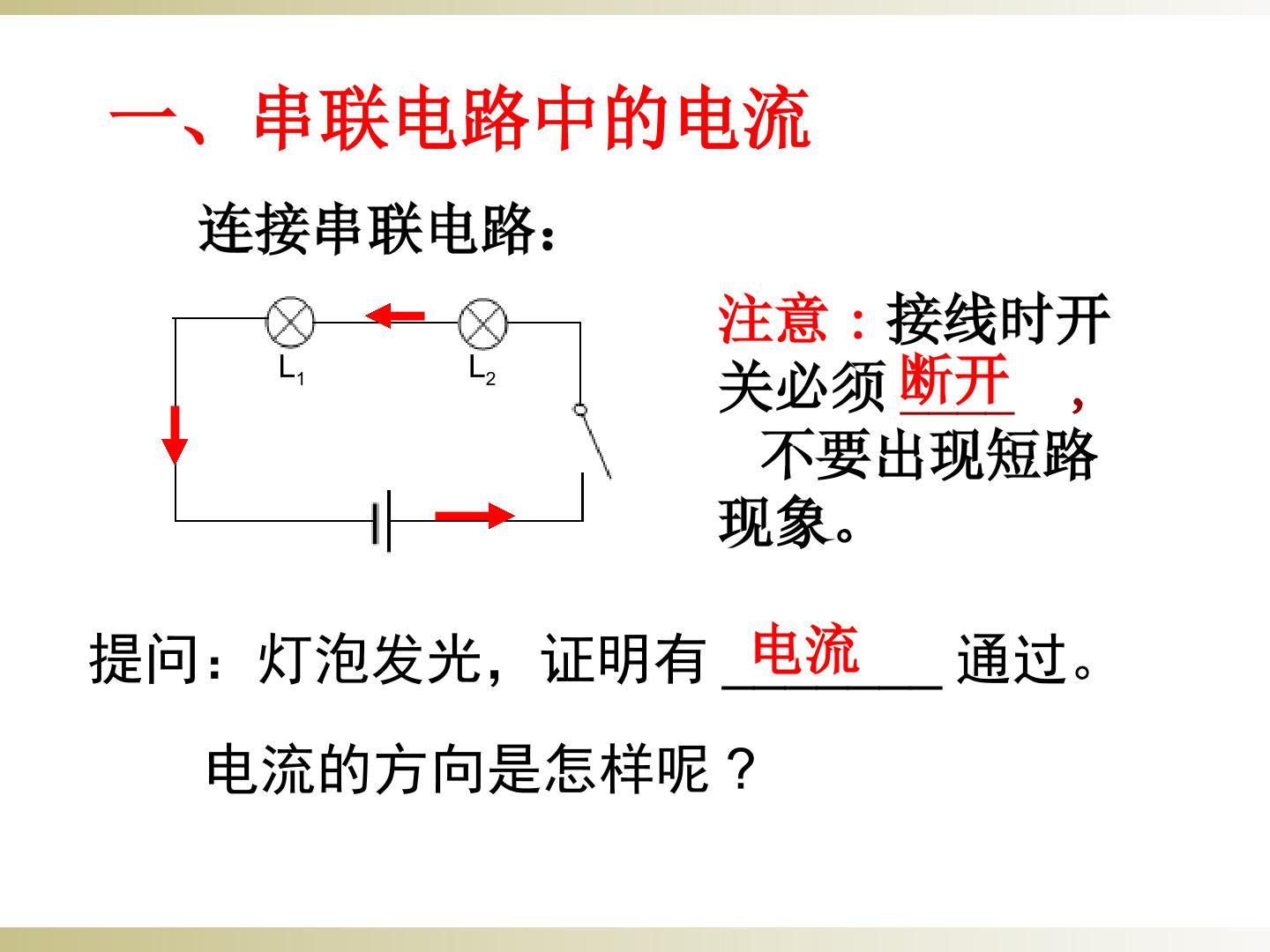 一、串联电路中的电流

连接串联电路：

$L_1$ $L_2$

注意：接线时开关必须断开，不要出现短路现象。

提问：灯泡发光，证明有电流通过。

电流的方向是怎样呢？